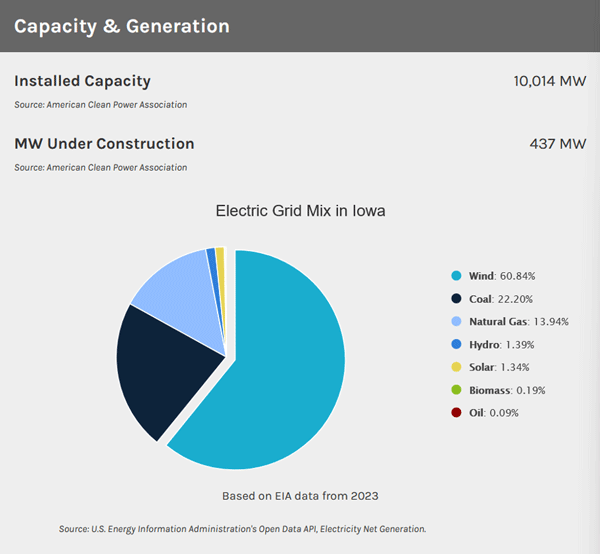 Capacity & Generation

Installed Capacity
10,014 MW
Source: American Clean Power Association

MW Under Construction
437 MW
Source: American Clean Power Association

Electric Grid Mix in Iowa

Wind: 60.84%
Coal: 22.20%
Natural Gas: 13.94%
Hydro: 1.39%
Solar: 1.34%
Biomass: 0.19%
Oil: 0.09%

Based on EIA data from 2023

Source: U.S. Energy Information Administration's Open Data API, Electricity Net Generation.